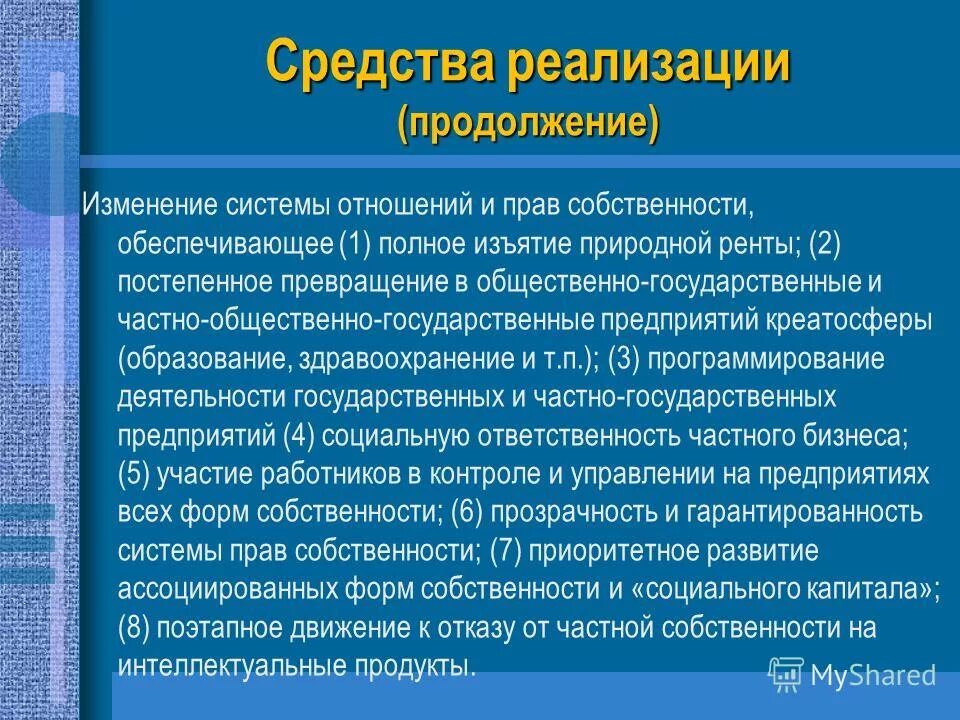 Средства реализации
(продолжение)

Изменение системы отношений и прав собственности, обеспечивающее (1) полное изъятие природной ренты; (2) постепенное превращение в общественно-государственные и частно-общественно-государственные предприятий креатосферы (образование, здравоохранение и т.п.); (3) программирование деятельности государственных и частно-государственных предприятий (4) социальную ответственность частного бизнеса; (5) участие работников в контроле и управлении на предприятиях всех форм собственности; (6) прозрачность и гарантированность системы прав собственности; (7) приоритетное развитие ассоциированных форм собственности и «социального капитала»; (8) поэтапное движение к отказу от частной собственности на интеллектуальные продукты.

MyShared